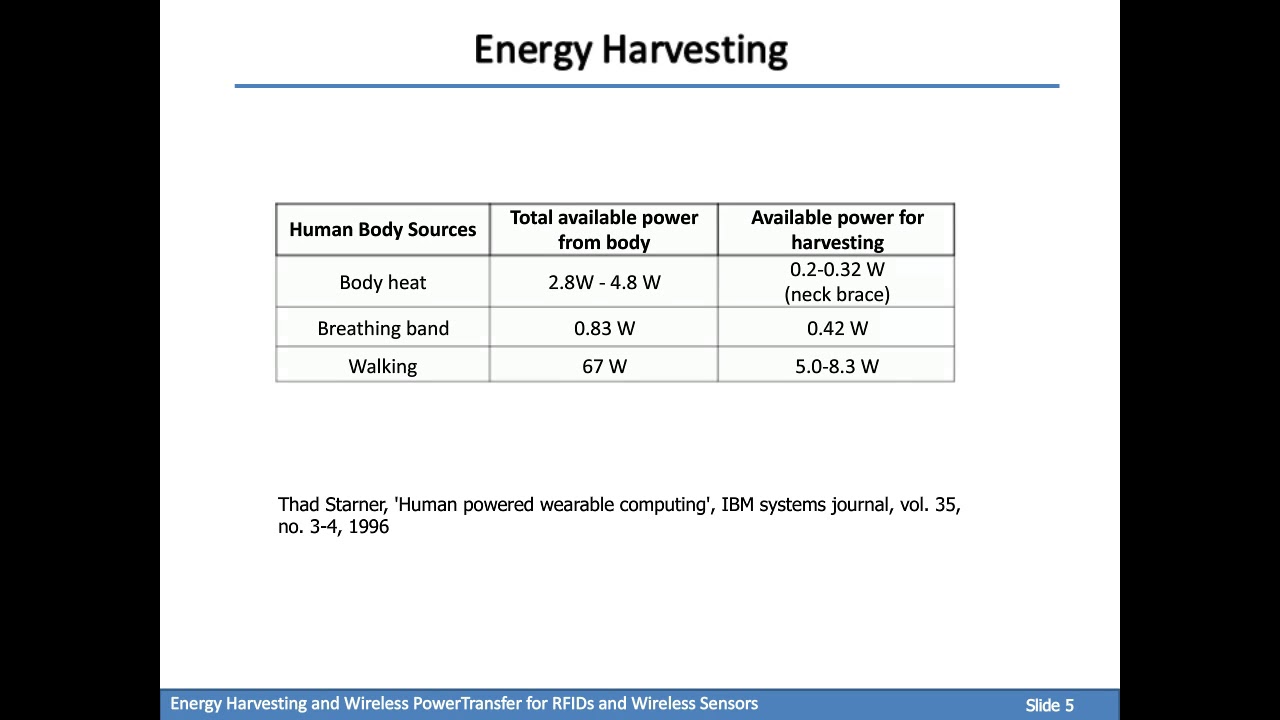 Energy Harvesting

| Human Body Sources | Total available power from body | Available power for harvesting |
|---|---|---|
| Body heat | 2.8W - 4.8 W | 0.2-0.32 W (neck brace) |
| Breathing band | 0.83 W | 0.42 W |
| Walking | 67 W | 5.0-8.3 W |

Thad Starner, 'Human powered wearable computing', IBM systems journal, vol. 35, no. 3-4, 1996

Energy Harvesting and Wireless PowerTransfer for RFIDs and Wireless Sensors

Slide 5